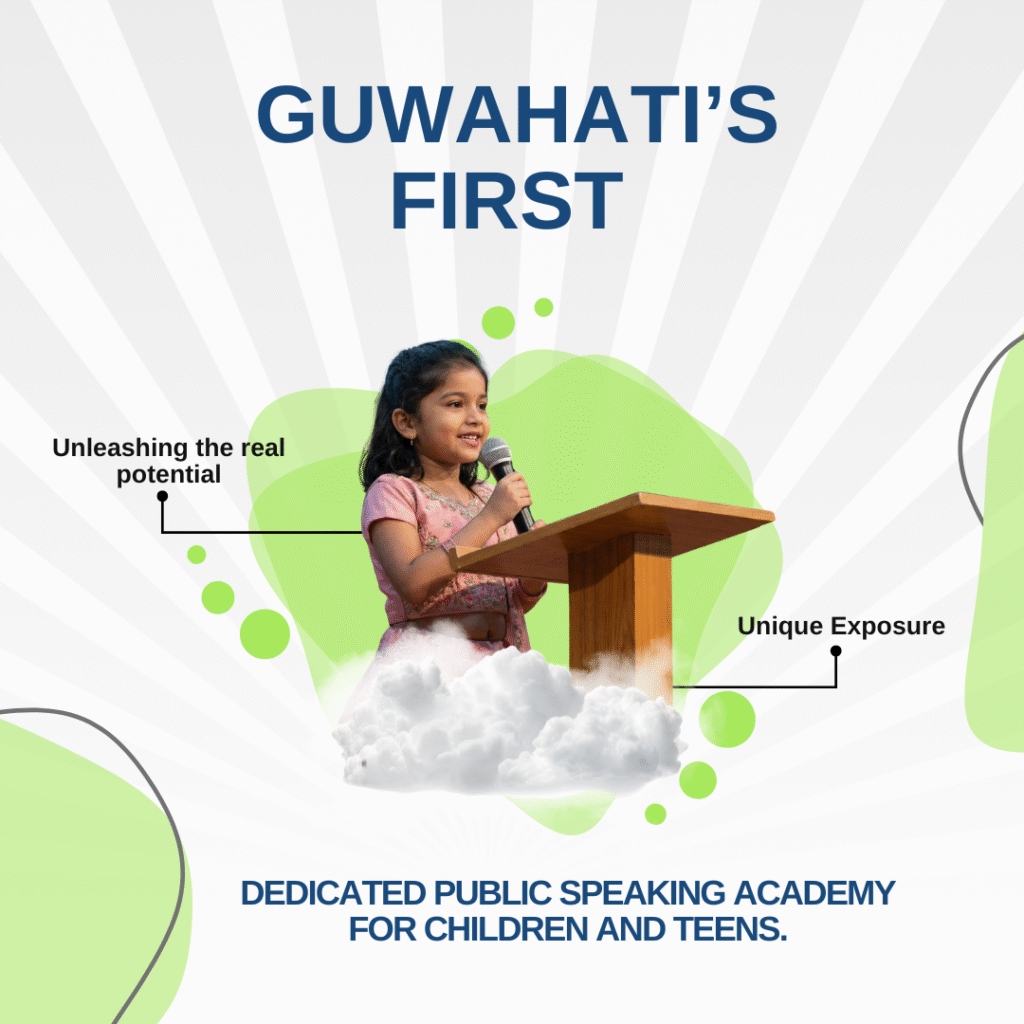 GUWAHATI'S FIRST

Unleashing the real potential

Unique Exposure

DEDICATED PUBLIC SPEAKING ACADEMY FOR CHILDREN AND TEENS.